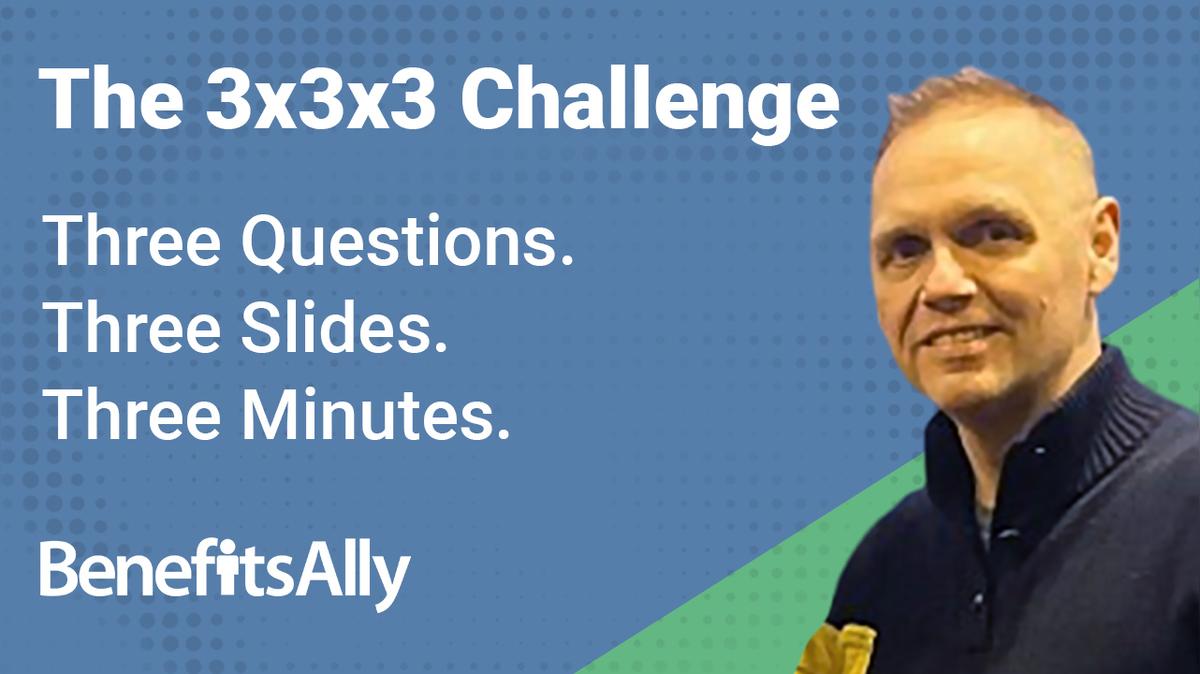 The 3x3x3 Challenge

Three Questions.
Three Slides.
Three Minutes.

BenefitsAlly